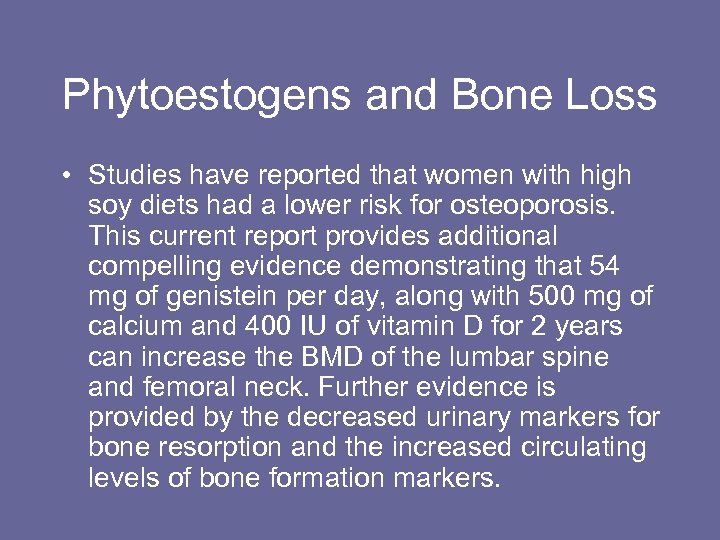 Phytoestogens and Bone Loss

• Studies have reported that women with high soy diets had a lower risk for osteoporosis. This current report provides additional compelling evidence demonstrating that 54 mg of genistein per day, along with 500 mg of calcium and 400 IU of vitamin D for 2 years can increase the BMD of the lumbar spine and femoral neck. Further evidence is provided by the decreased urinary markers for bone resorption and the increased circulating levels of bone formation markers.